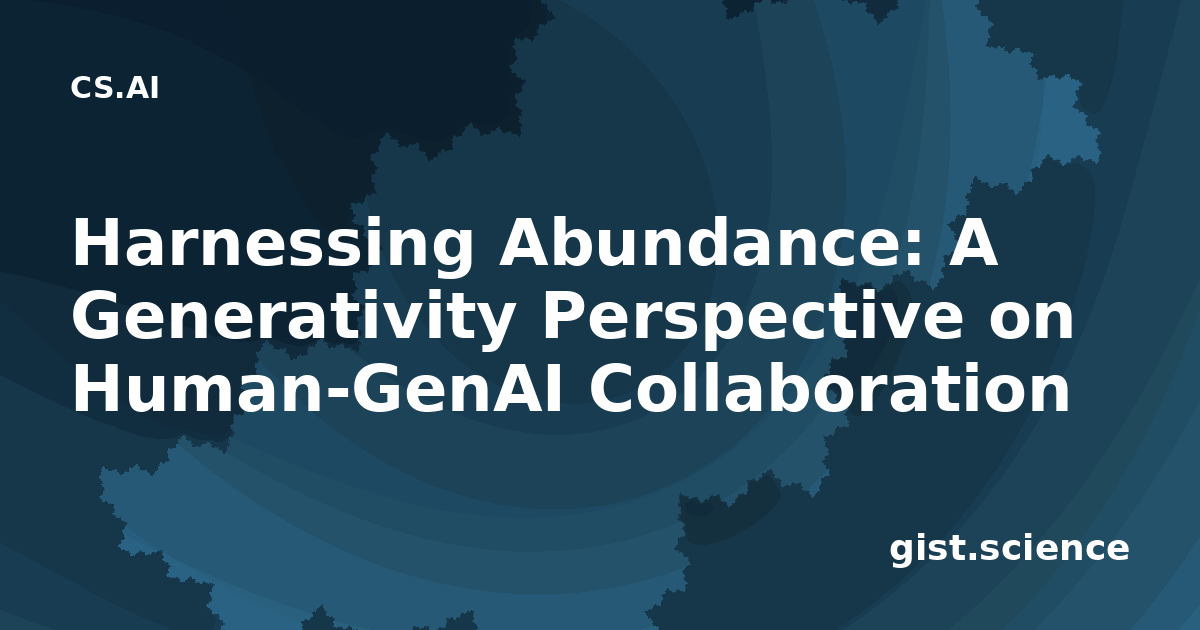 CS.AI

Harnessing Abundance: A Generativity Perspective on Human-GenAI Collaboration

gist.science